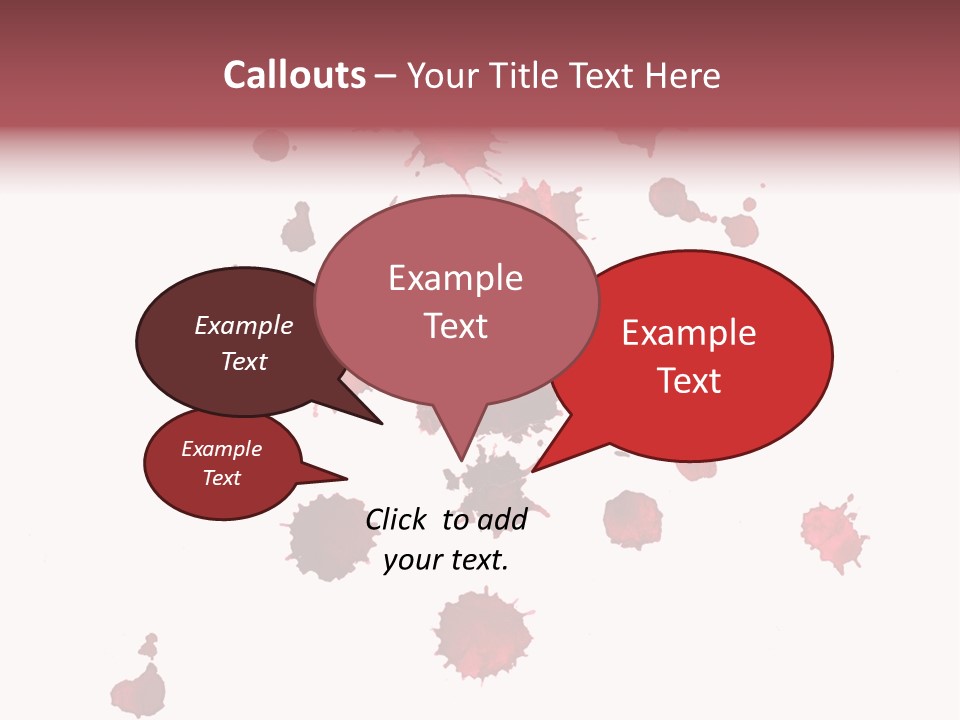 Callouts – Your Title Text Here

Example Text

Example Text

Example Text

Example Text

Click to add your text.